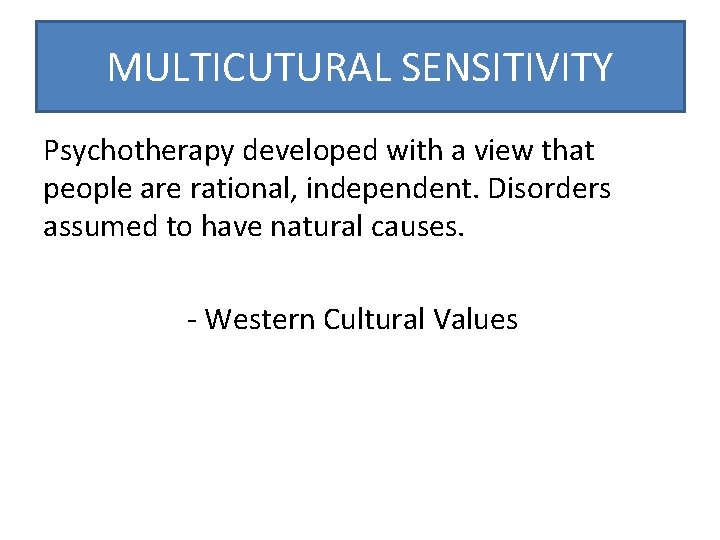 MULTICUTURAL SENSITIVITY

Psychotherapy developed with a view that people are rational, independent. Disorders assumed to have natural causes.

- Western Cultural Values